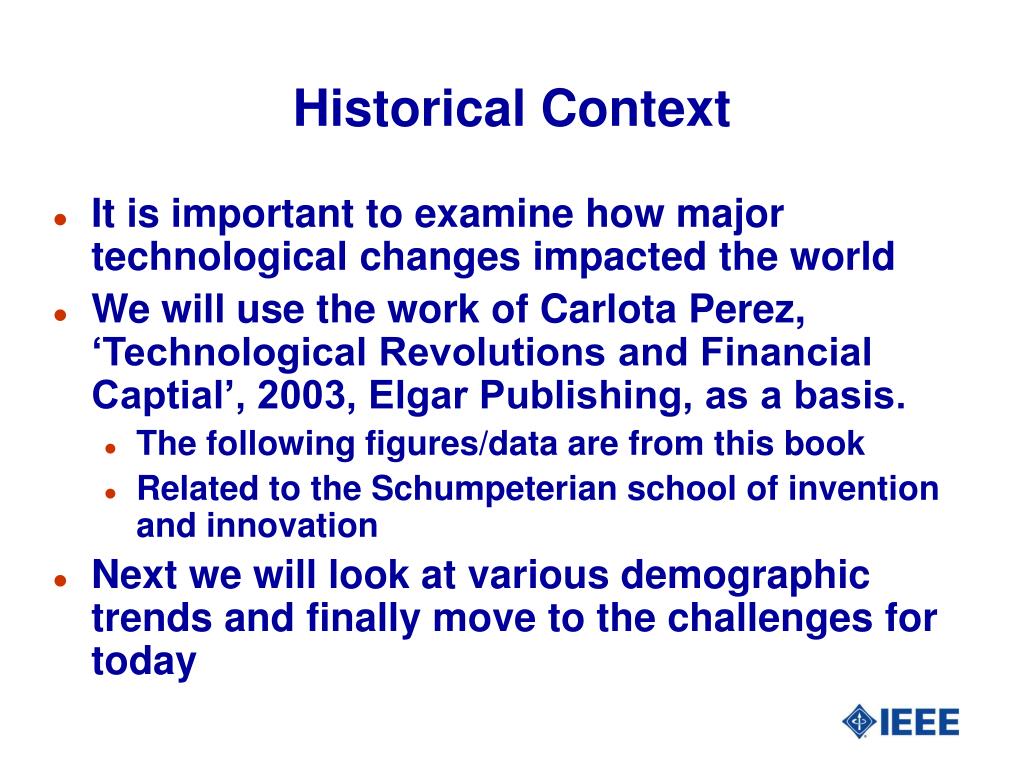 Historical Context

- It is important to examine how major technological changes impacted the world
- We will use the work of Carlota Perez, ‘Technological Revolutions and Financial Captial’, 2003, Elgar Publishing, as a basis.
  - The following figures/data are from this book
  - Related to the Schumpeterian school of invention and innovation
- Next we will look at various demographic trends and finally move to the challenges for today

IEEE